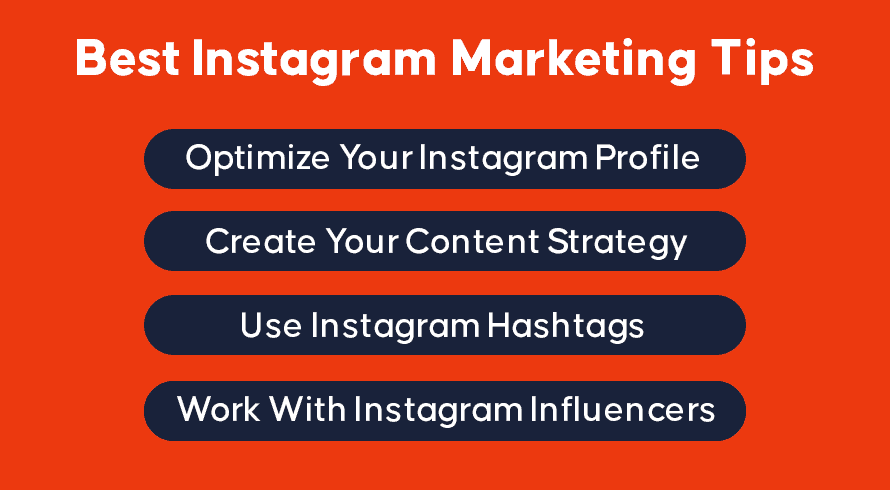 Best Instagram Marketing Tips

Optimize Your Instagram Profile

Create Your Content Strategy

Use Instagram Hashtags

Work With Instagram Influencers